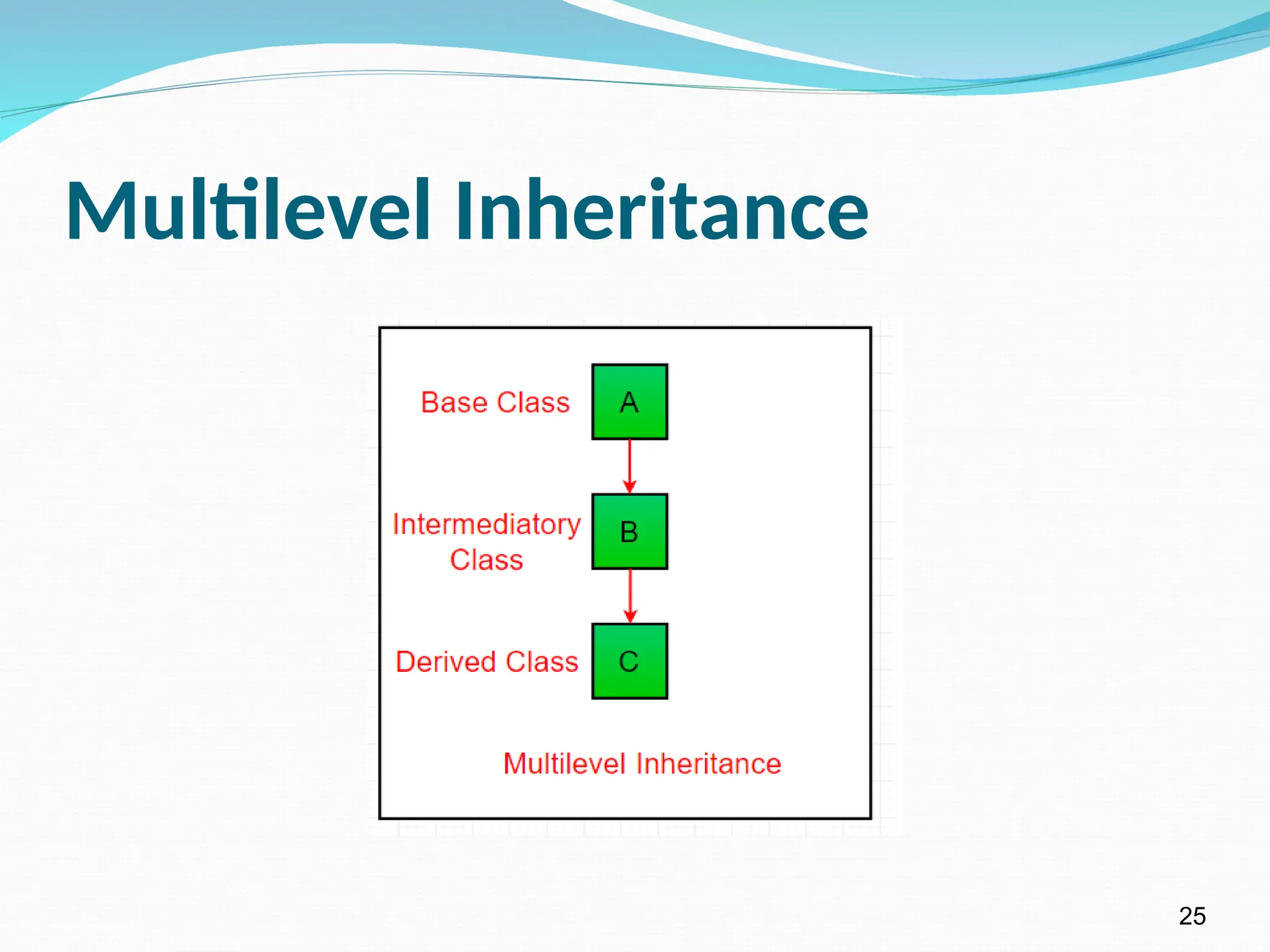 Multilevel Inheritance

Base Class

A

Intermediatory Class

B

Derived Class

C

Multilevel Inheritance

25